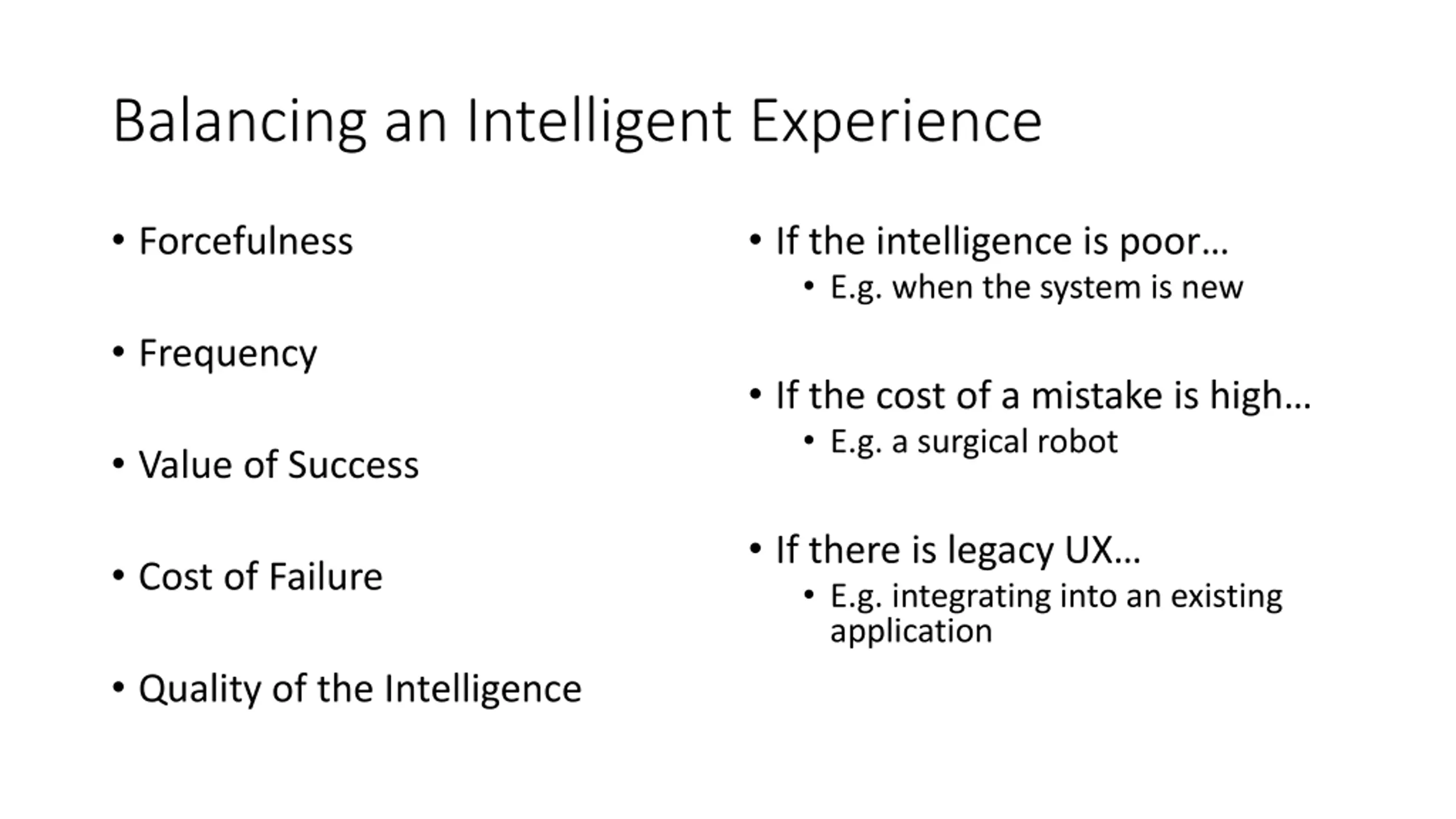 Balancing an Intelligent Experience

• Forcefulness

• Frequency

• Value of Success

• Cost of Failure

• Quality of the Intelligence

• If the intelligence is poor…
  • E.g. when the system is new

• If the cost of a mistake is high…
  • E.g. a surgical robot

• If there is legacy UX…
  • E.g. integrating into an existing application